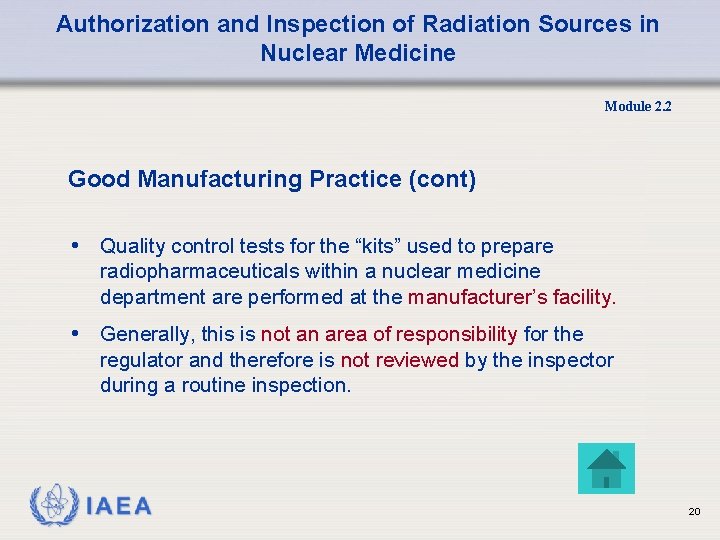 Authorization and Inspection of Radiation Sources in Nuclear Medicine

Module 2.2

Good Manufacturing Practice (cont)

• Quality control tests for the “kits” used to prepare radiopharmaceuticals within a nuclear medicine department are performed at the manufacturer’s facility.

• Generally, this is not an area of responsibility for the regulator and therefore is not reviewed by the inspector during a routine inspection.

IAEA

20